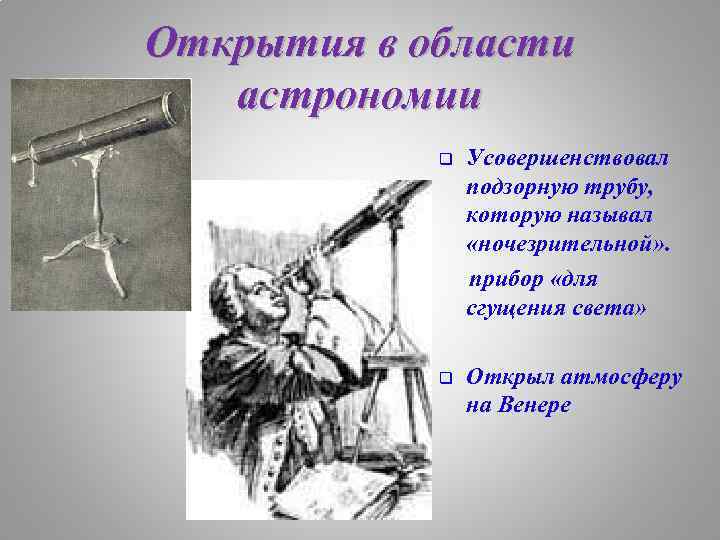 Открытия в области астрономии

Усовершенствовал подзорную трубу, которую называл «ночезрительной».

прибор «для сгущения света»

Открыл атмосферу на Венере